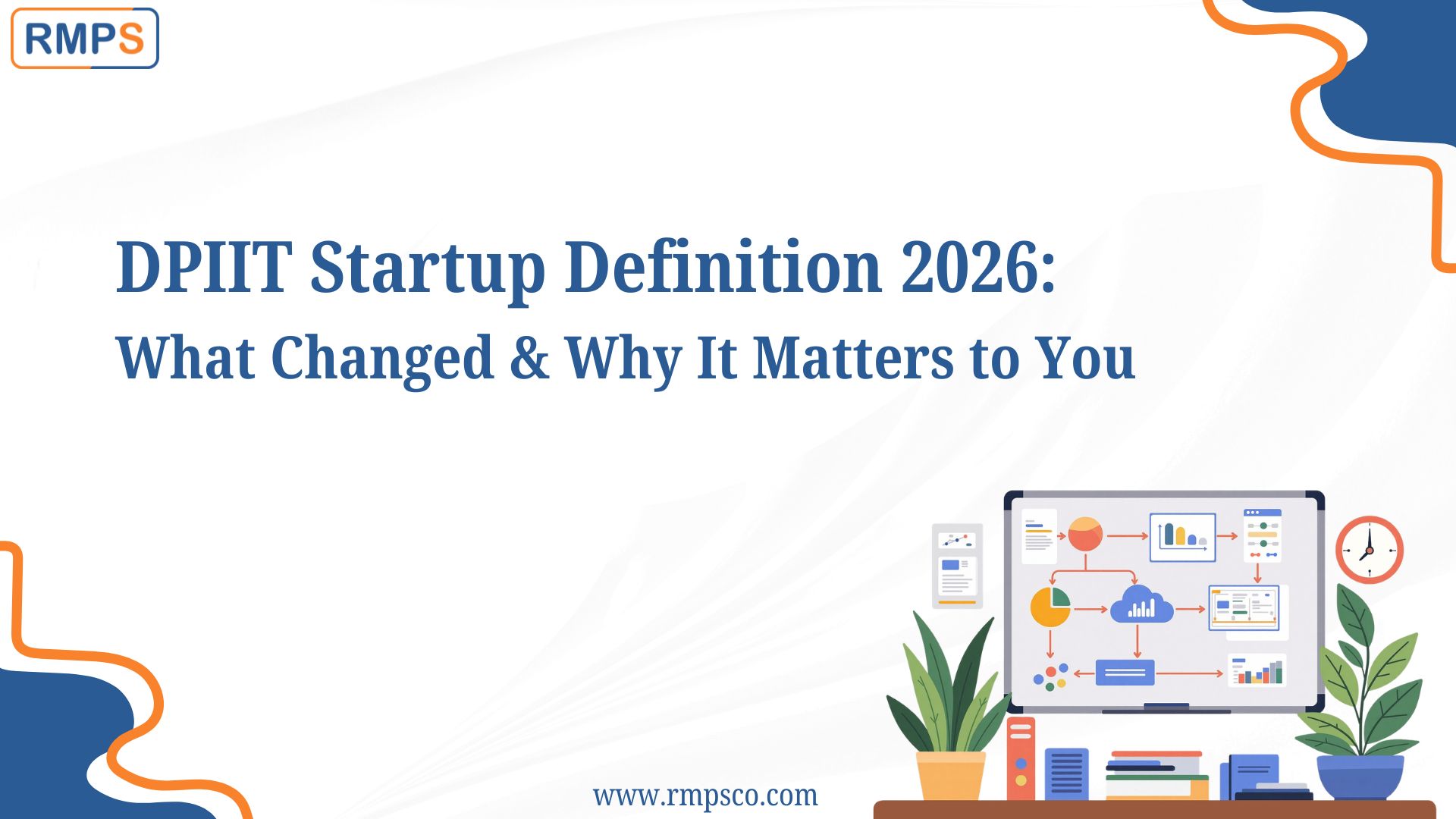 RMPS

DPIIT Startup Definition 2026:
What Changed & Why It Matters to You

www.rmpsco.com